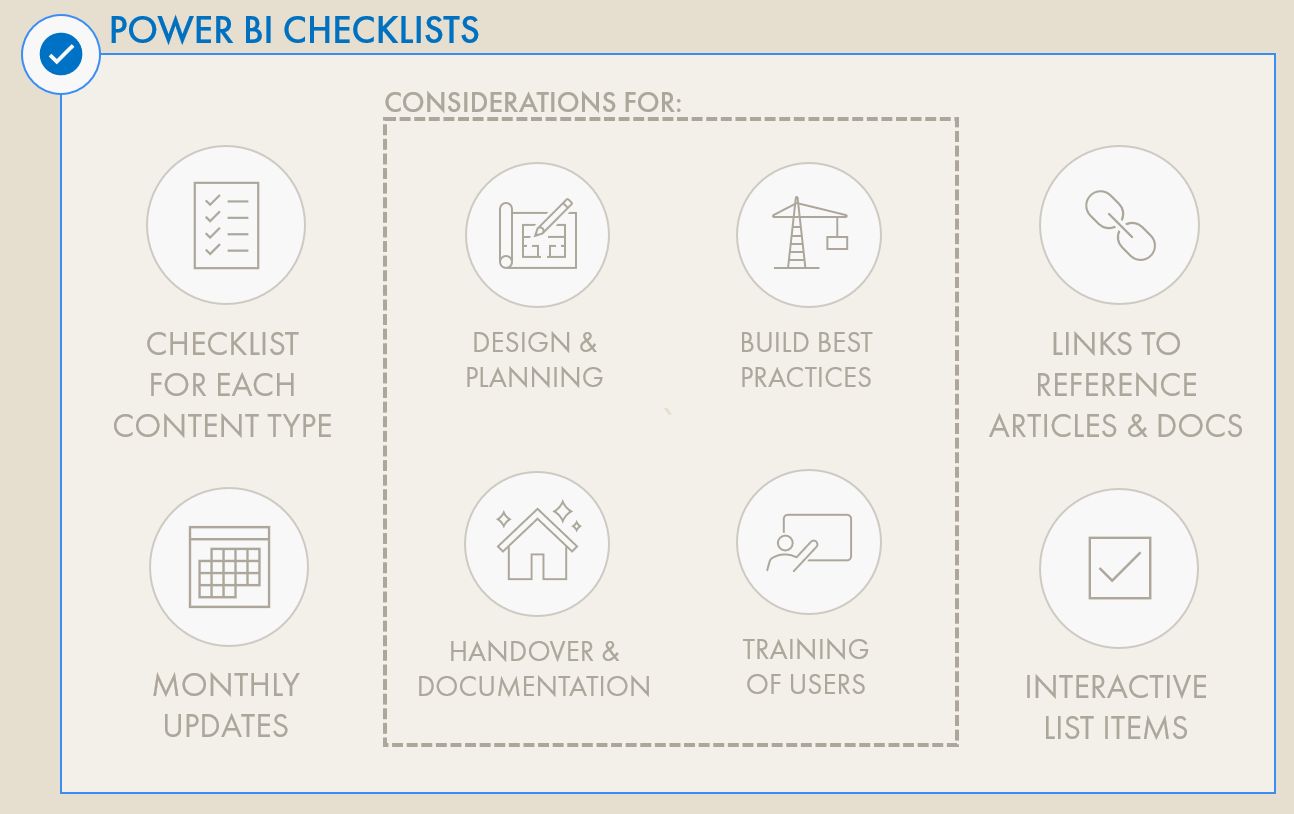 POWER BI CHECKLISTS

CHECKLIST FOR EACH CONTENT TYPE

MONTHLY UPDATES

CONSIDERATIONS FOR:

DESIGN & PLANNING

BUILD BEST PRACTICES

HANDOVER & DOCUMENTATION

TRAINING OF USERS

LINKS TO REFERENCE ARTICLES & DOCS

INTERACTIVE LIST ITEMS